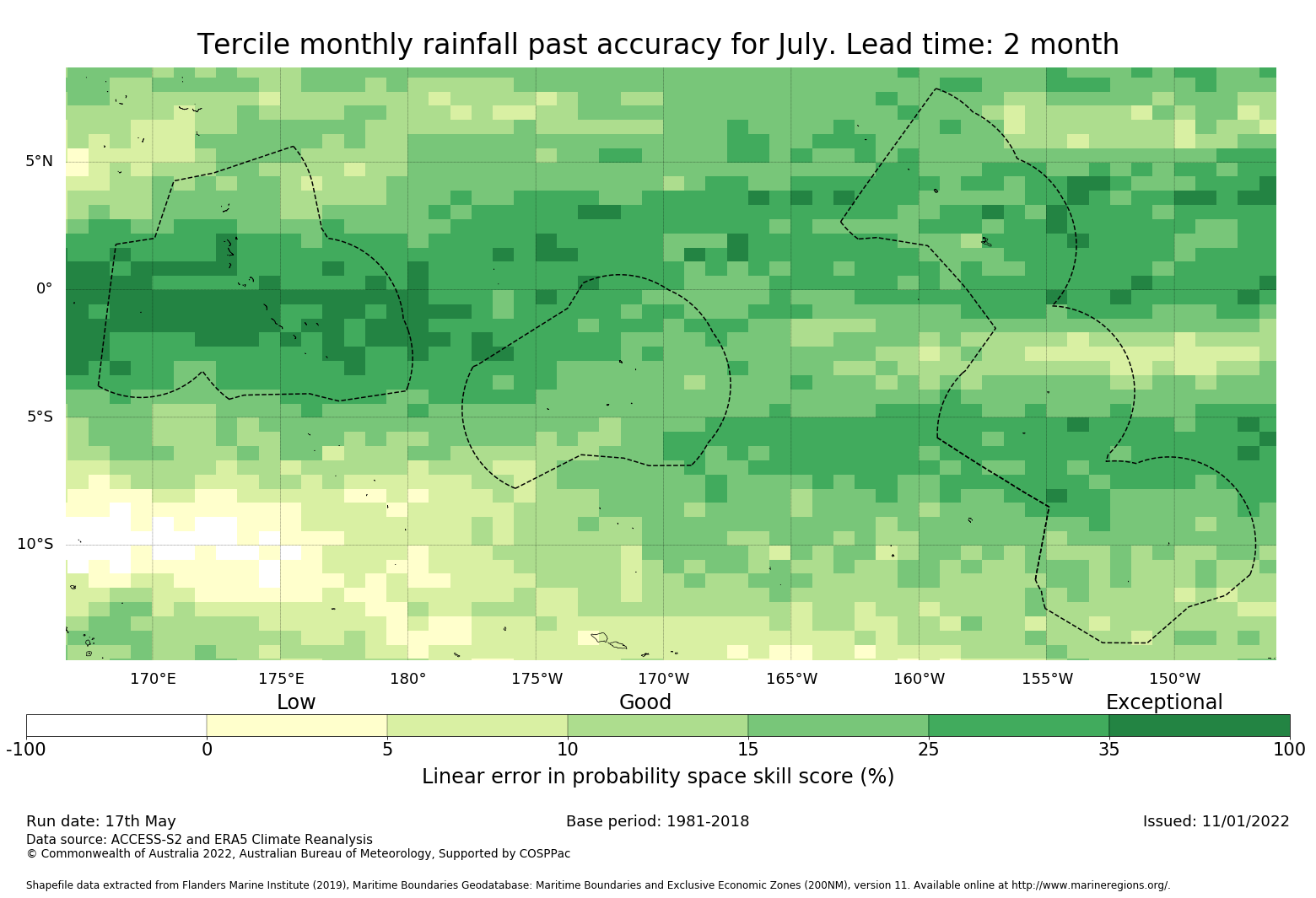 Tercile monthly rainfall past accuracy for July. Lead time: 2 month

5°N
0°
5°S
10°S

170°E 175°E 180° 175°W 170°W 165°W 160°W 155°W 150°W

Low Good Exceptional

-100 0 5 10 15 25 35 100

Linear error in probability space skill score (%)

Run date: 17th May
Base period: 1981-2018
Issued: 11/01/2022
Data source: ACCESS-S2 and ERA5 Climate Reanalysis
© Commonwealth of Australia 2022, Australian Bureau of Meteorology, Supported by COSPPac

Shapefile data extracted from Flanders Marine Institute (2019), Maritime Boundaries Geodatabase: Maritime Boundaries and Exclusive Economic Zones (200NM), version 11. Available online at http://www.marineregions.org/.